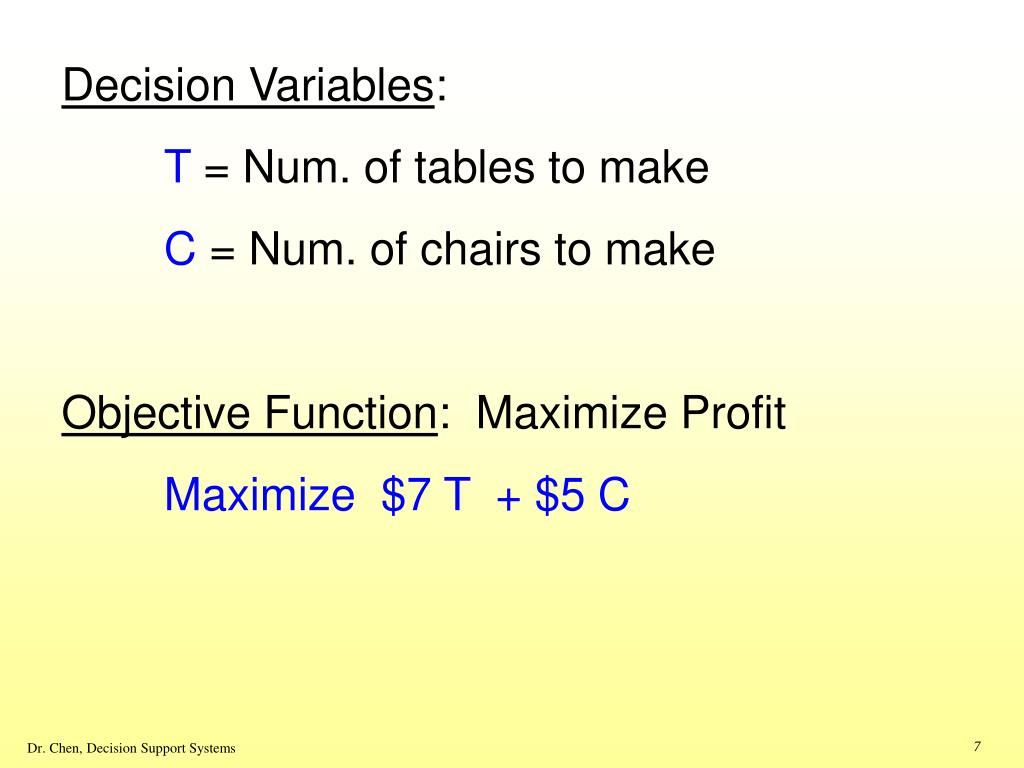 Decision Variables:

T = Num. of tables to make

C = Num. of chairs to make

Objective Function: Maximize Profit

Maximize \$7 T + \$5 C

Dr. Chen, Decision Support Systems

7